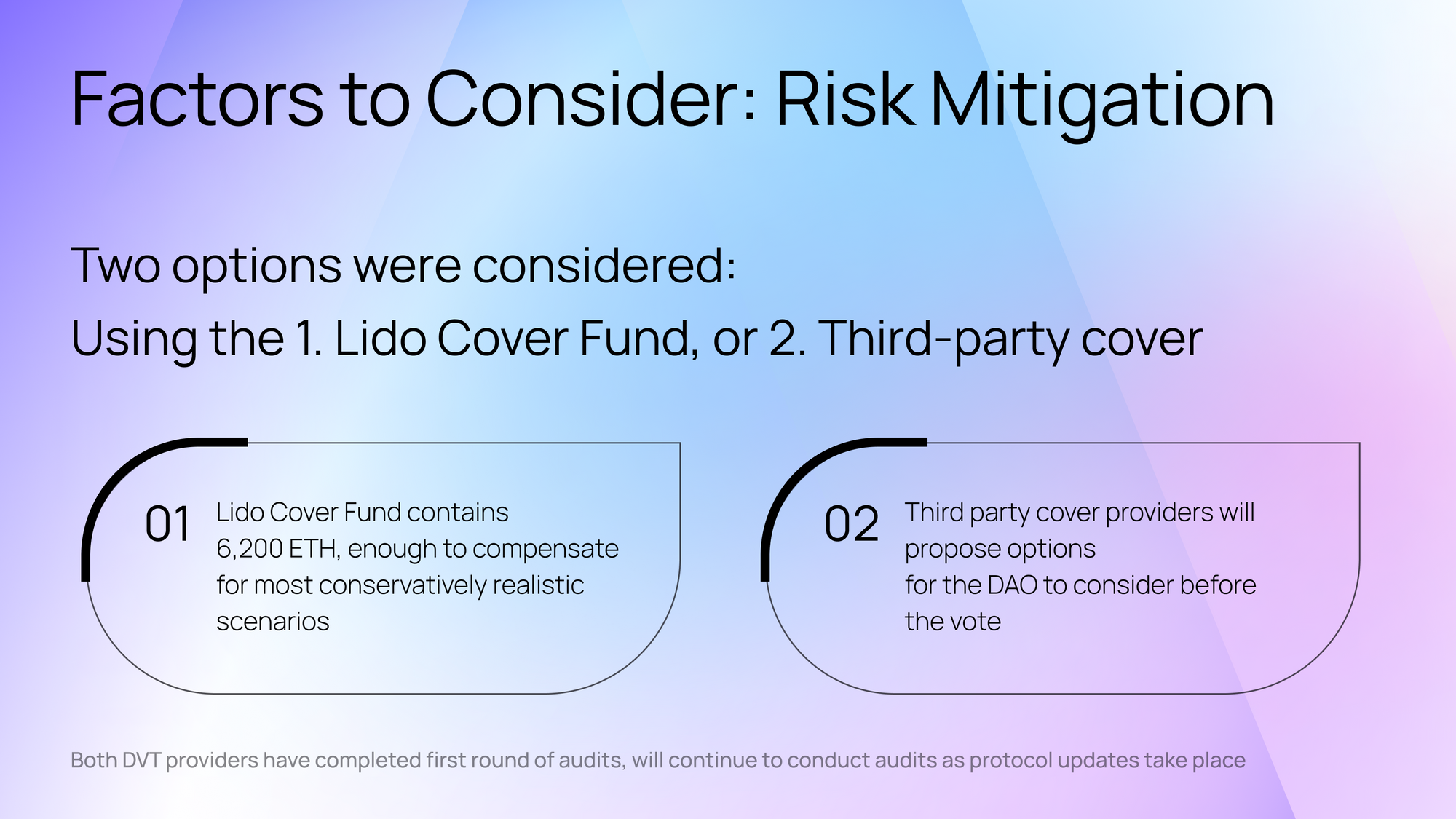 Factors to Consider: Risk Mitigation

Two options were considered:
Using the 1. Lido Cover Fund, or 2. Third-party cover

01 Lido Cover Fund contains 6,200 ETH, enough to compensate for most conservatively realistic scenarios

02 Third party cover providers will propose options for the DAO to consider before the vote

Both DVT providers have completed first round of audits, will continue to conduct audits as protocol updates take place